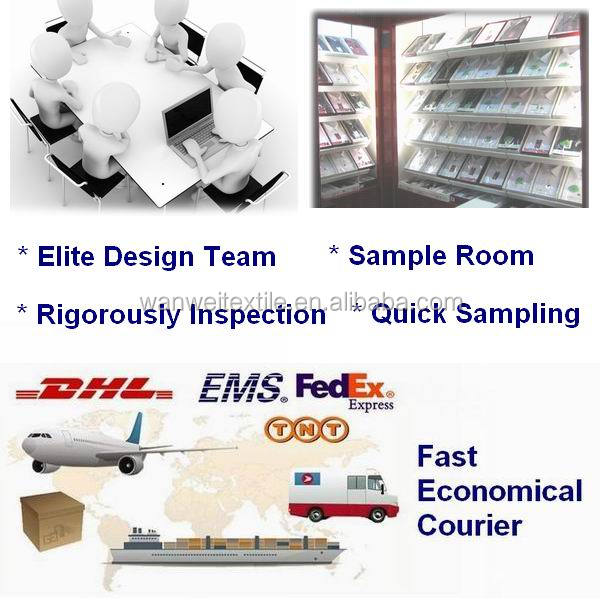 * Elite Design Team

* Sample Room

wanweitextile.en.alibaba.com

* Rigorously Inspection

* Quick Sampling

DHL

EMS

FedEx Express

TNT

Fast
Economical
Courier